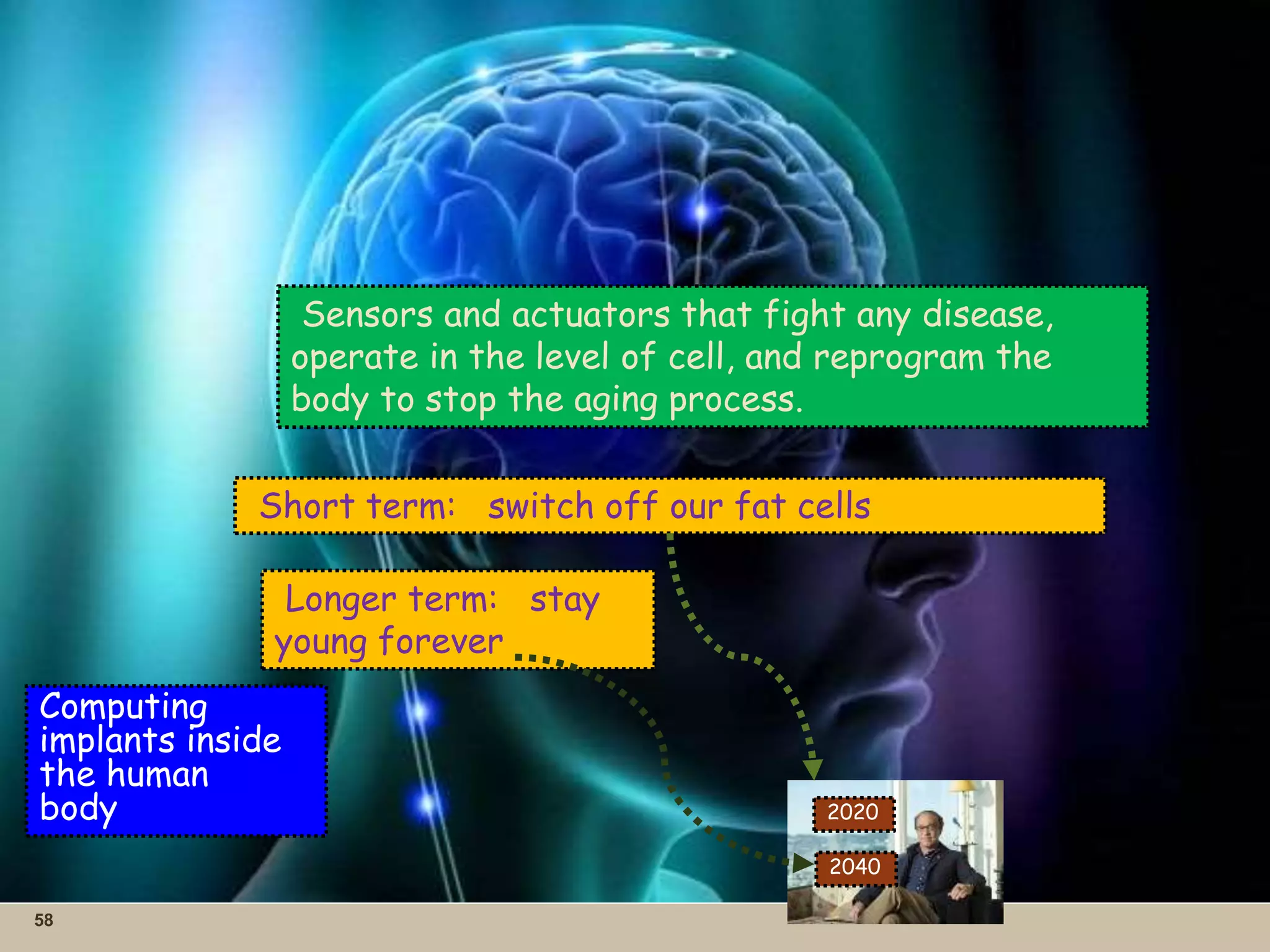 Sensors and actuators that fight any disease, operate in the level of cell, and reprogram the body to stop the aging process.

Short term: switch off our fat cells

Longer term: stay young forever

Computing implants inside the human body

2020

2040

58